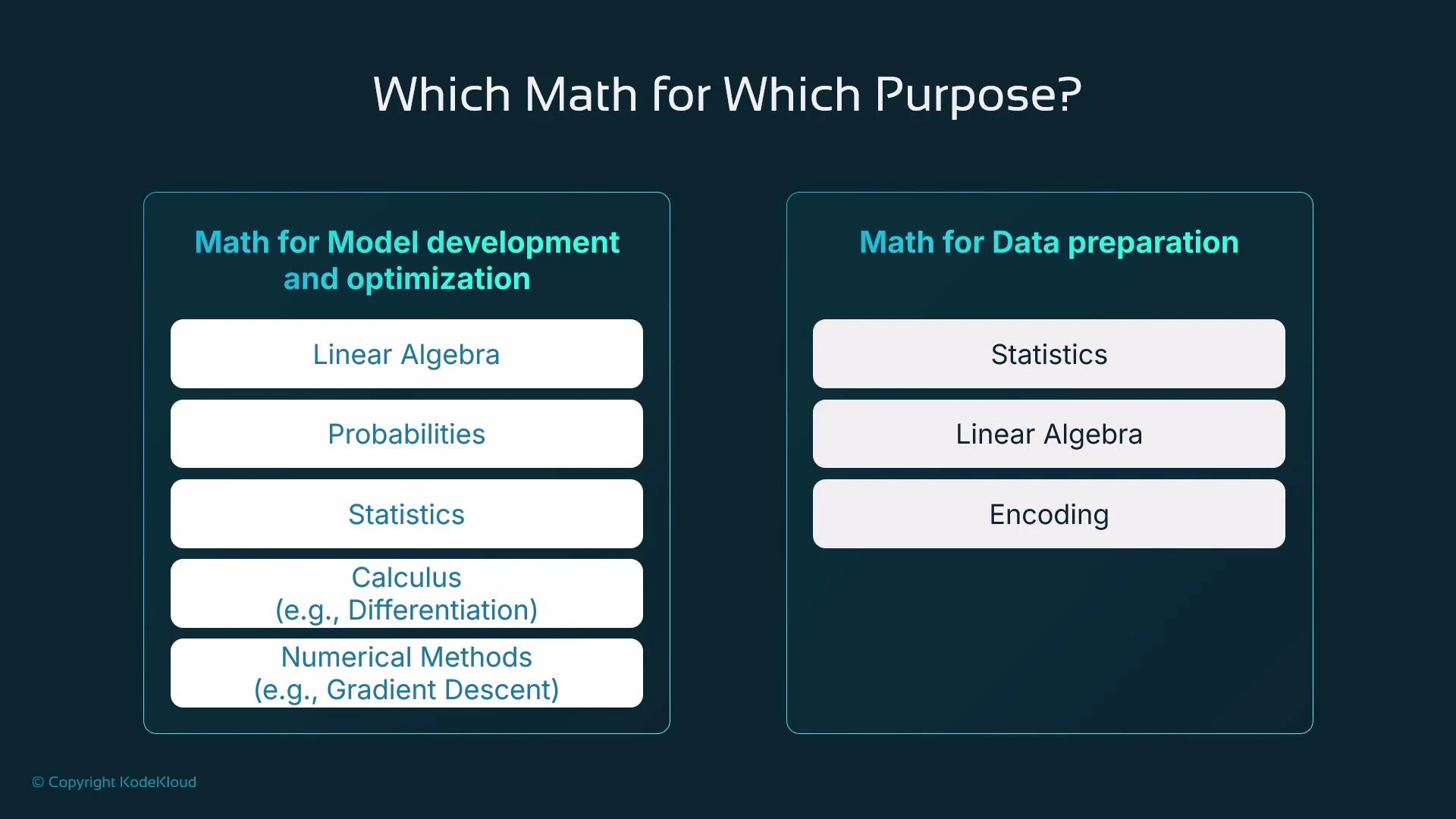 Which Math for Which Purpose?

Math for Model development and optimization

Linear Algebra

Probabilities

Statistics

Calculus
(e.g., Differentiation)

Numerical Methods
(e.g., Gradient Descent)

Math for Data preparation

Statistics

Linear Algebra

Encoding

© Copyright KodeKloud